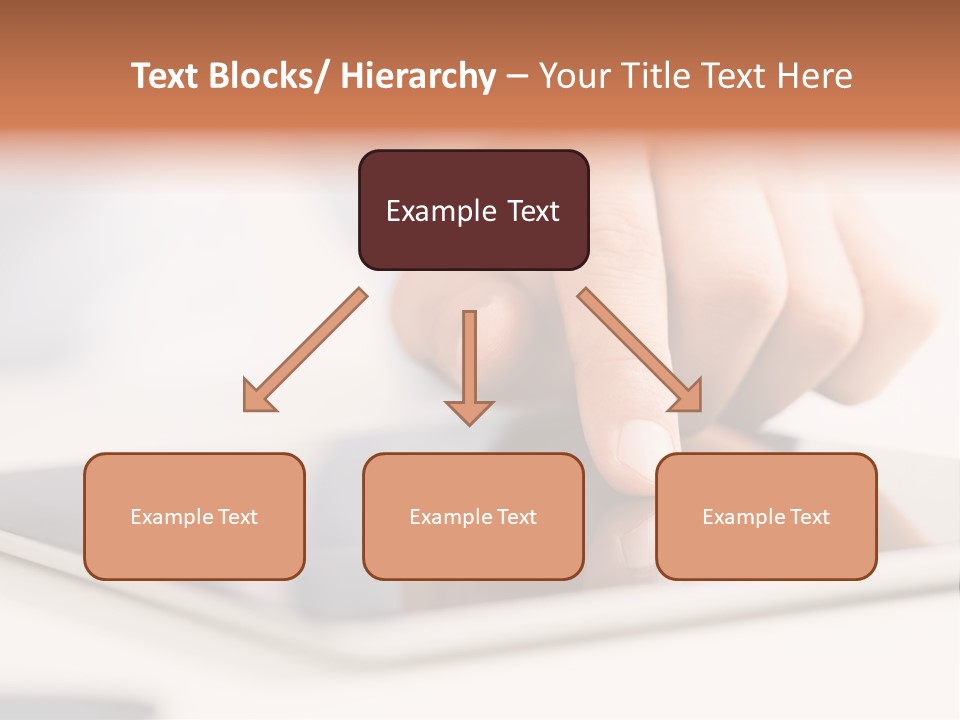 Text Blocks/ Hierarchy – Your Title Text Here

Example Text

Example Text

Example Text

Example Text